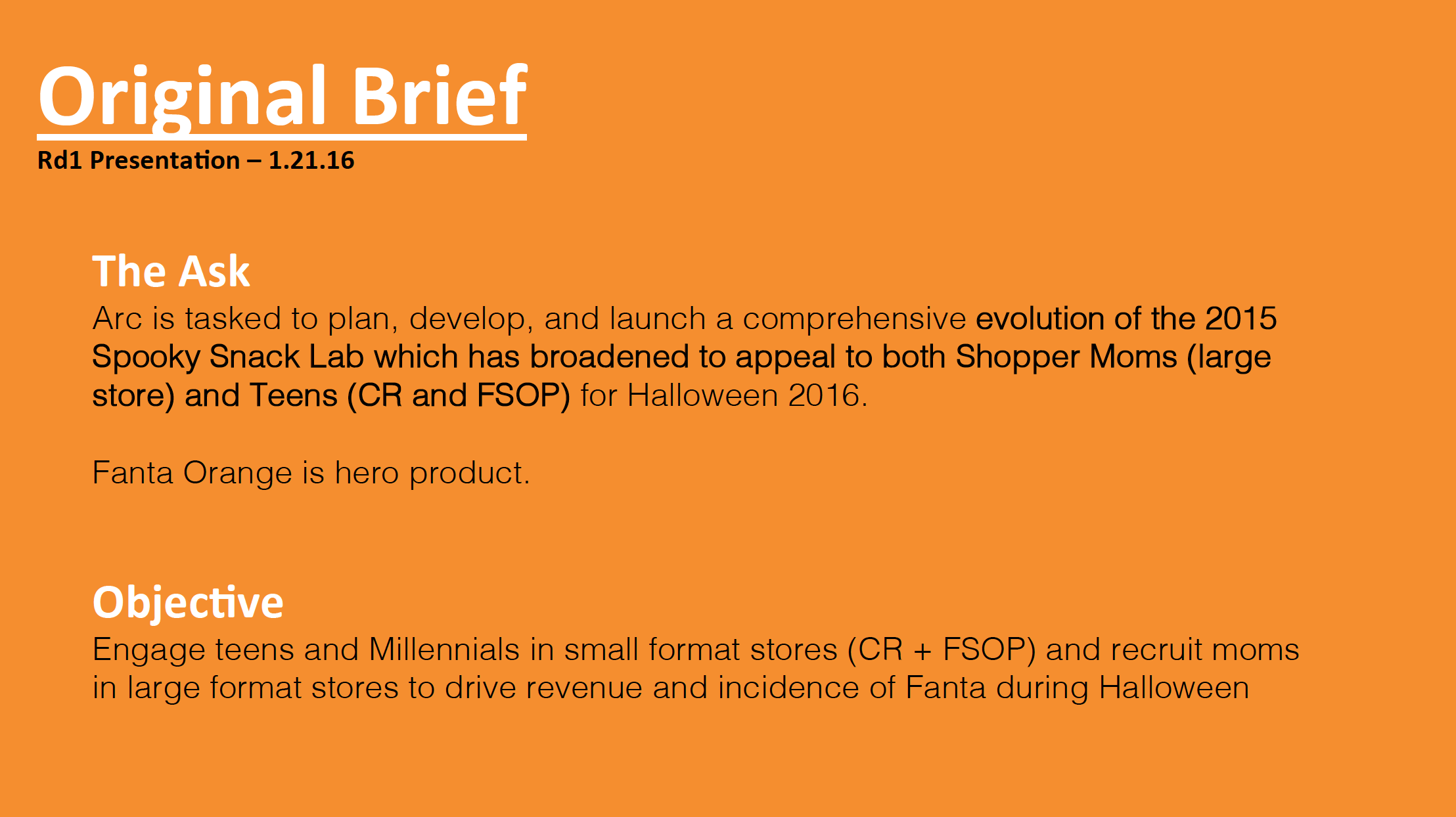 Original Brief
Rd1 Presentation – 1.21.16

The Ask
Arc is tasked to plan, develop, and launch a comprehensive evolution of the 2015 Spooky Snack Lab which has broadened to appeal to both Shopper Moms (large store) and Teens (CR and FSOP) for Halloween 2016.

Fanta Orange is hero product.

Objective
Engage teens and Millennials in small format stores (CR + FSOP) and recruit moms in large format stores to drive revenue and incidence of Fanta during Halloween